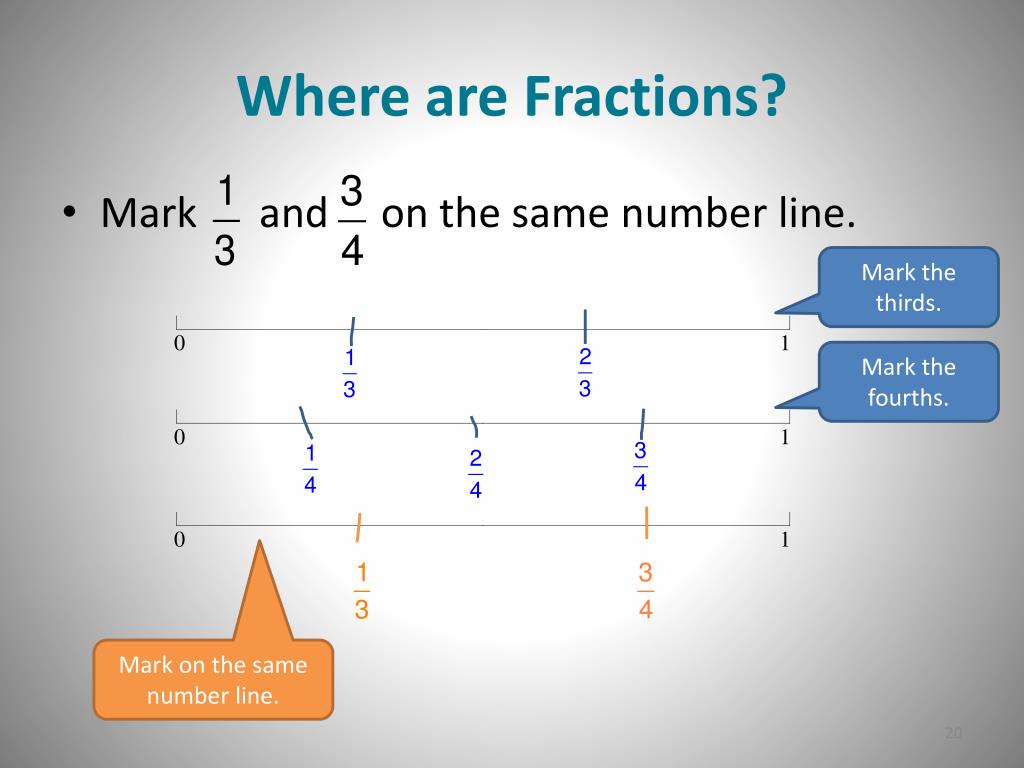 Where are Fractions?

• Mark $\frac{1}{3}$ and $\frac{3}{4}$ on the same number line.

Mark the thirds.

0

$\frac{1}{3}$

$\frac{2}{3}$

1

Mark the fourths.

0

$\frac{1}{4}$

$\frac{2}{4}$

$\frac{3}{4}$

1

0

$\frac{1}{3}$

$\frac{3}{4}$

1

Mark on the same number line.

20